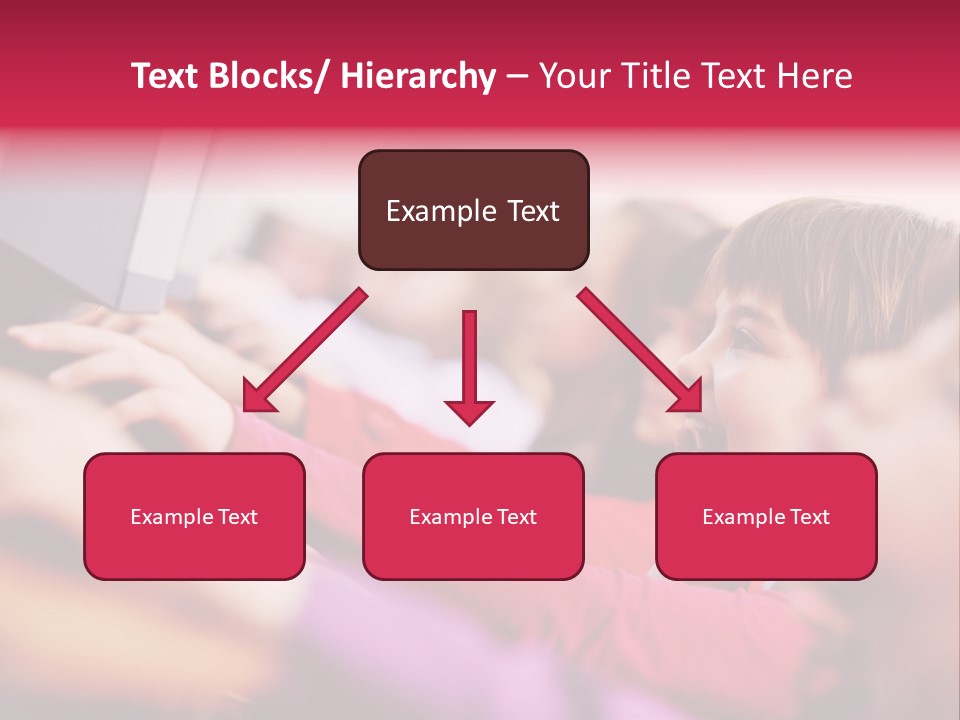 Text Blocks/ Hierarchy – Your Title Text Here

Example Text

Example Text

Example Text

Example Text